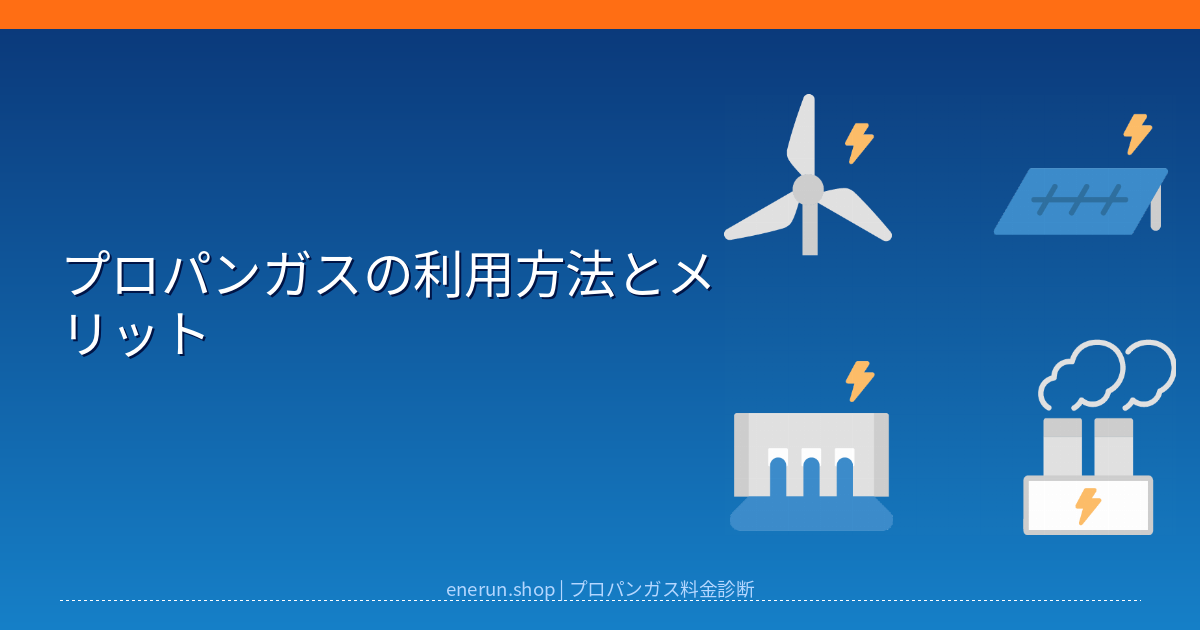 プロパンガスの利用方法とメリット

enerun.shop | プロパンガス料金診断